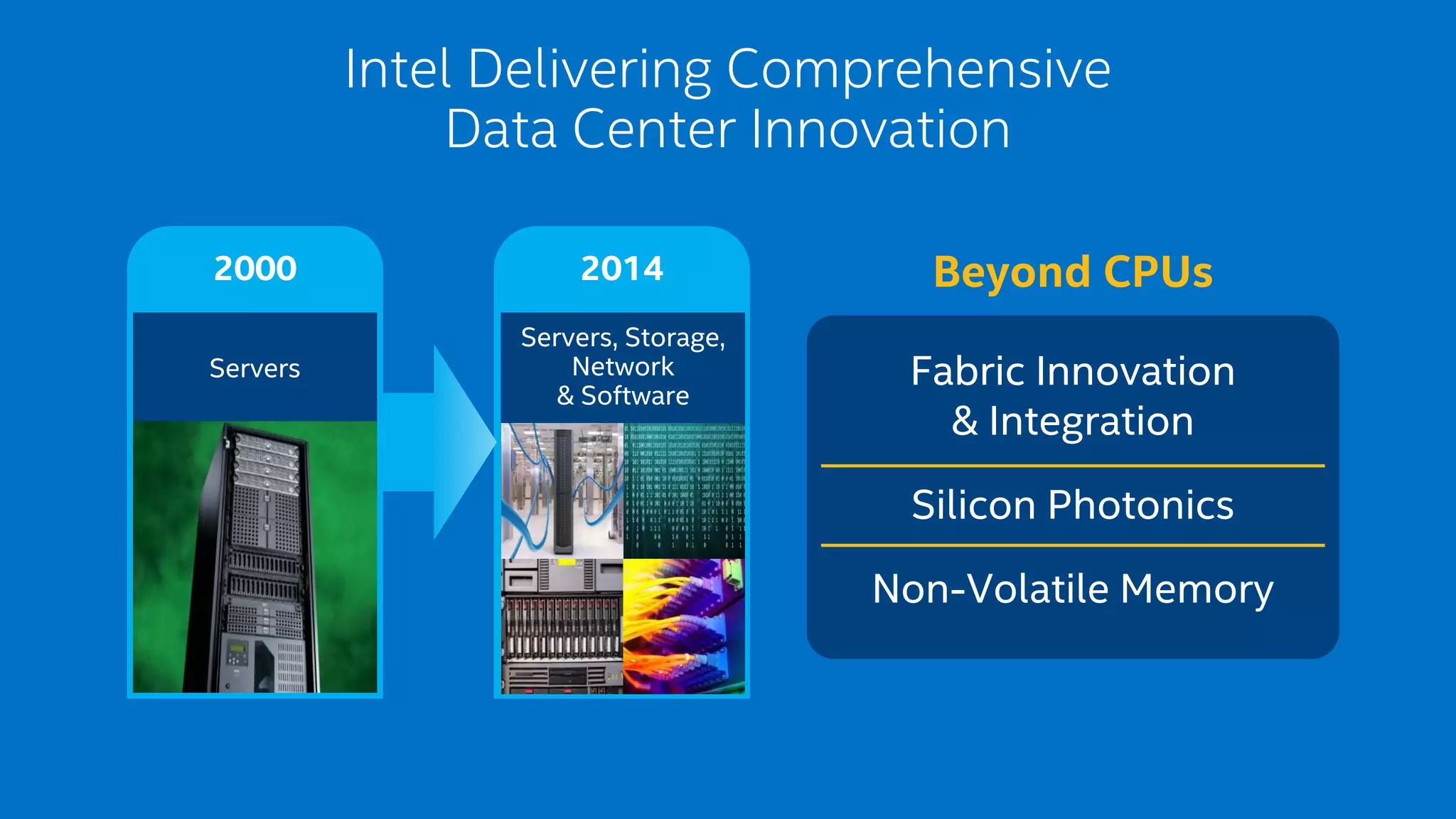 Intel Delivering Comprehensive Data Center Innovation

2000

Servers

2014

Servers, Storage, Network & Software

Beyond CPUs

Fabric Innovation & Integration

Silicon Photonics

Non-Volatile Memory